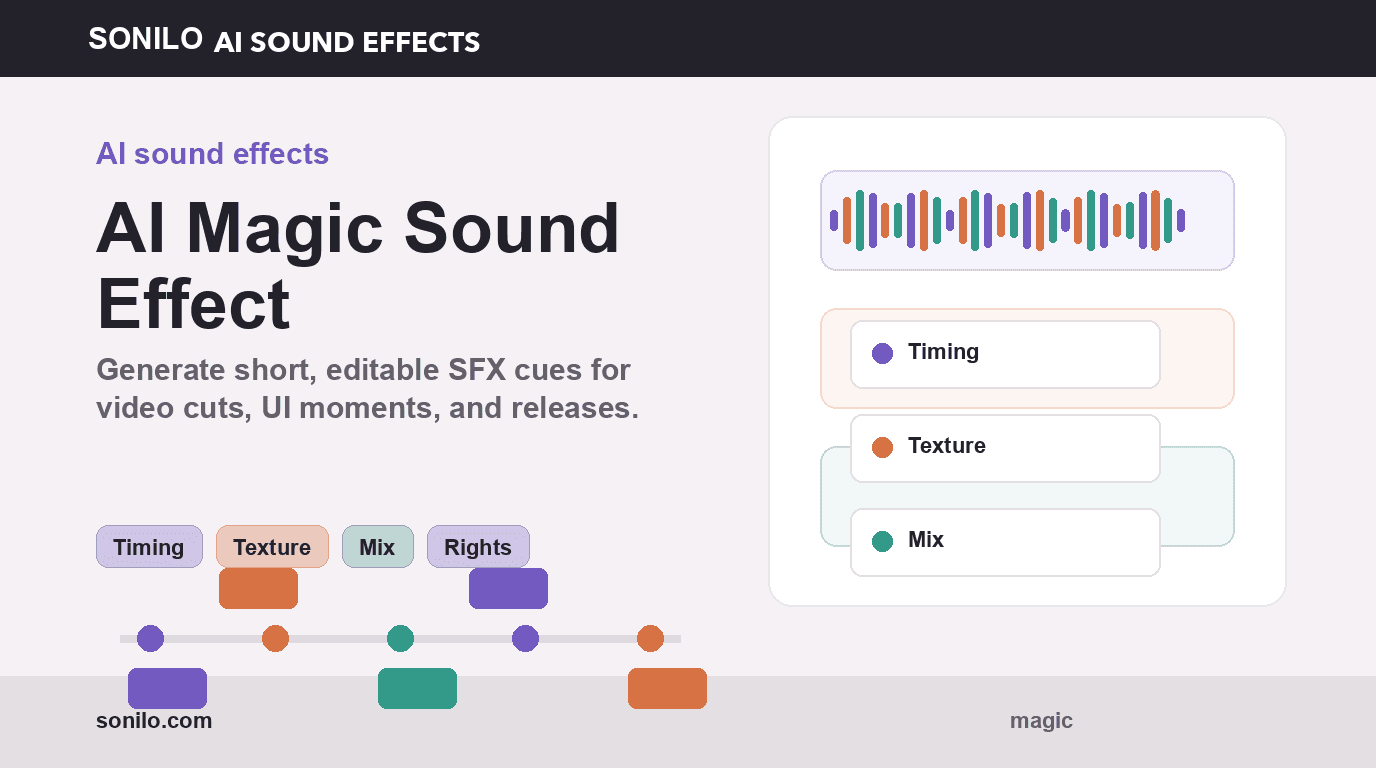 SONILO AI SOUND EFFECTS

AI sound effects

AI Magic Sound Effect

Generate short, editable SFX cues for video cuts, UI moments, and releases.

Timing
Texture
Mix
Rights

Timing
Texture
Mix

sonilo.com

magic